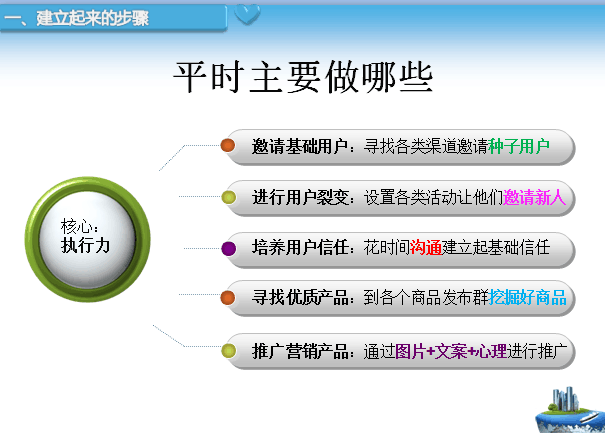 一、建立起来的步骤

平时主要做哪些

核心：
执行力

邀请基础用户：寻找各类渠道邀请种子用户

进行用户裂变：设置各类活动让他们邀请新人

培养用户信任：花时间沟通建立起基础信任

寻找优质产品：到各个商品发布群挖掘好商品

推广营销产品：通过图片+文案+心理进行推广